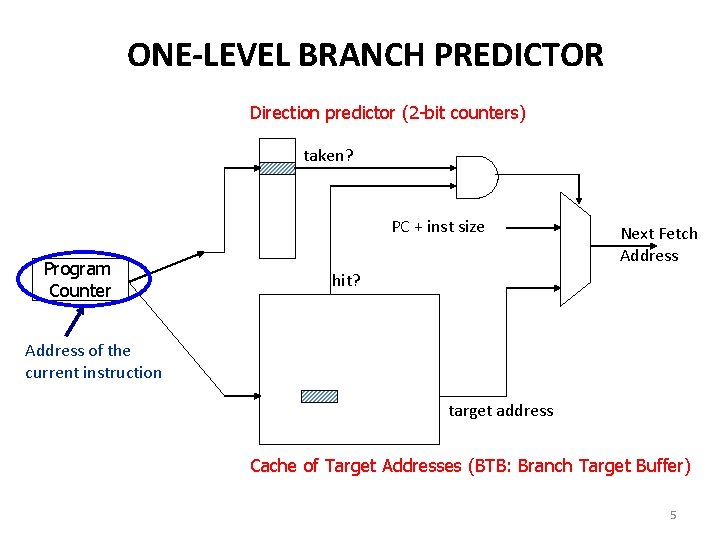 ONE-LEVEL BRANCH PREDICTOR

Direction predictor (2-bit counters)

taken?

PC + inst size

Next Fetch Address

Program Counter

hit?

Address of the current instruction

target address

Cache of Target Addresses (BTB: Branch Target Buffer)

5